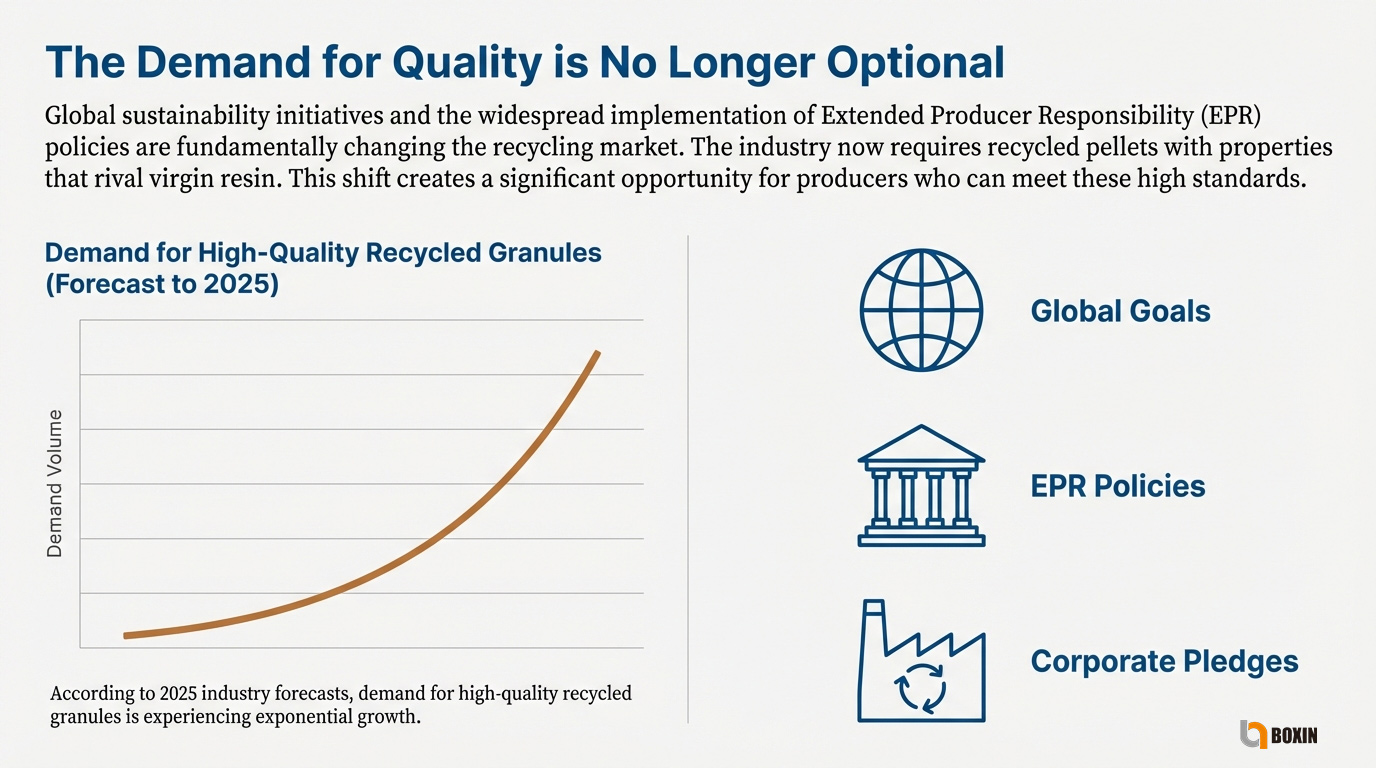 The Demand for Quality is No Longer Optional

Global sustainability initiatives and the widespread implementation of Extended Producer Responsibility (EPR) policies are fundamentally changing the recycling market. The industry now requires recycled pellets with properties that rival virgin resin. This shift creates a significant opportunity for producers who can meet these high standards.

Demand for High-Quality Recycled Granules (Forecast to 2025)

Demand Volume

According to 2025 industry forecasts, demand for high-quality recycled granules is experiencing exponential growth.

Global Goals

EPR Policies

Corporate Pledges

BOXIN